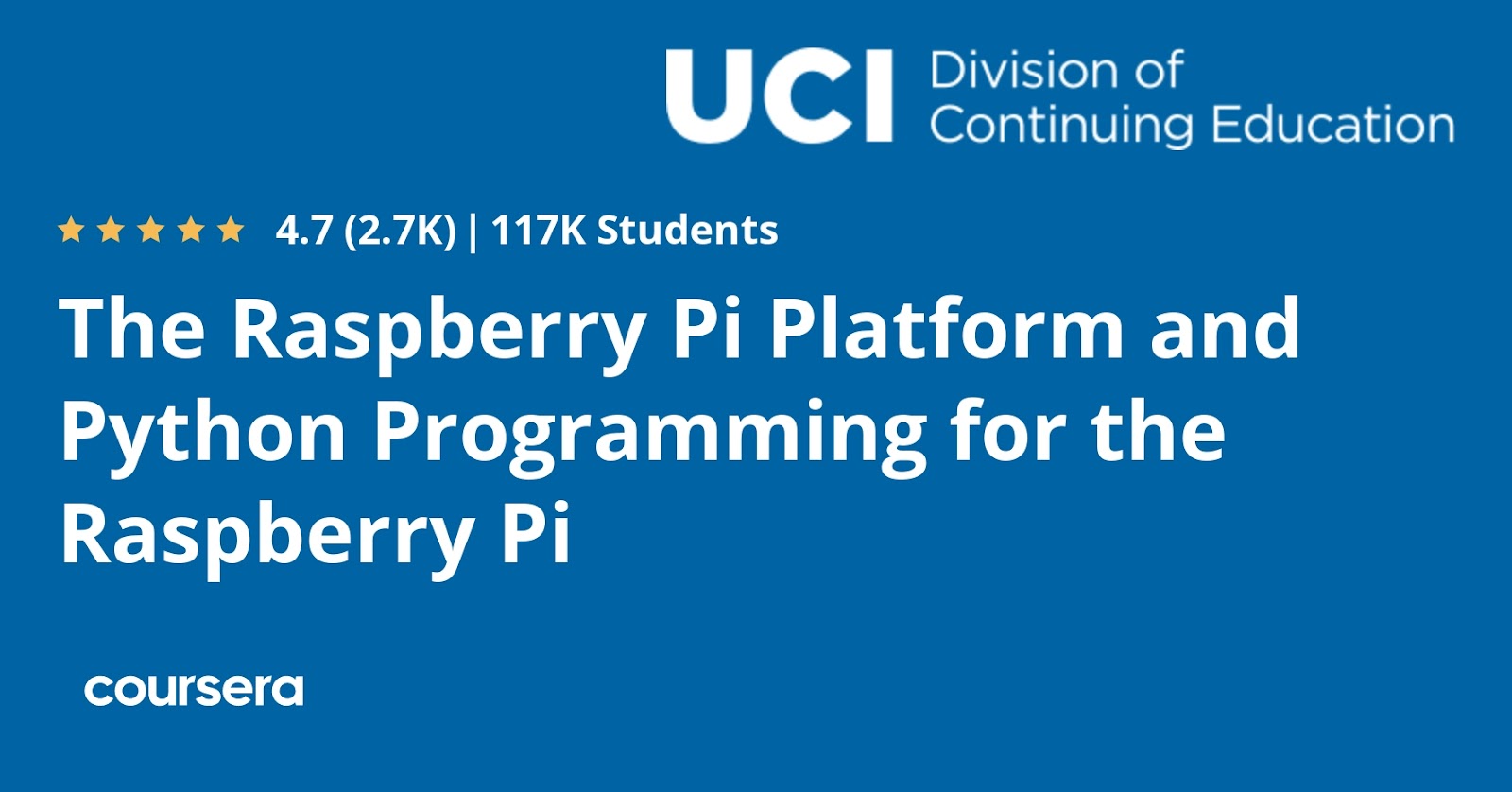 UCI Division of Continuing Education

4.7 (2.7K) | 117K Students

The Raspberry Pi Platform and Python Programming for the Raspberry Pi

coursera